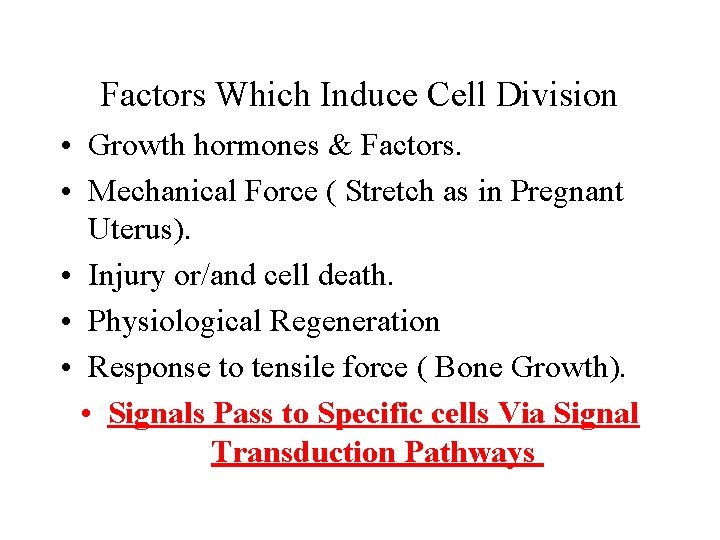 Factors Which Induce Cell Division

• Growth hormones & Factors.
• Mechanical Force ( Stretch as in Pregnant Uterus).
• Injury or/and cell death.
• Physiological Regeneration
• Response to tensile force ( Bone Growth).
• Signals Pass to Specific cells Via Signal Transduction Pathways